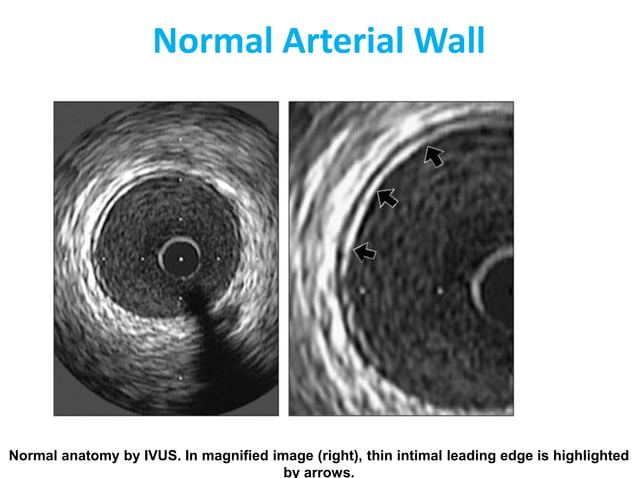 Normal Arterial Wall

Normal anatomy by IVUS. In magnified image (right), thin intimal leading edge is highlighted by arrows.